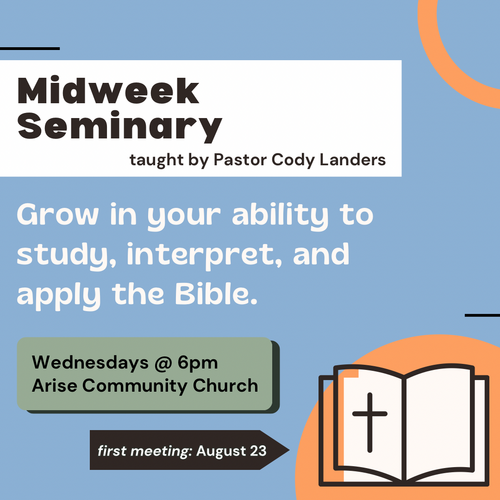 Midweek Seminary

taught by Pastor Cody Landers

Grow in your ability to study, interpret, and apply the Bible.

Wednesdays @ 6pm
Arise Community Church

first meeting: August 23